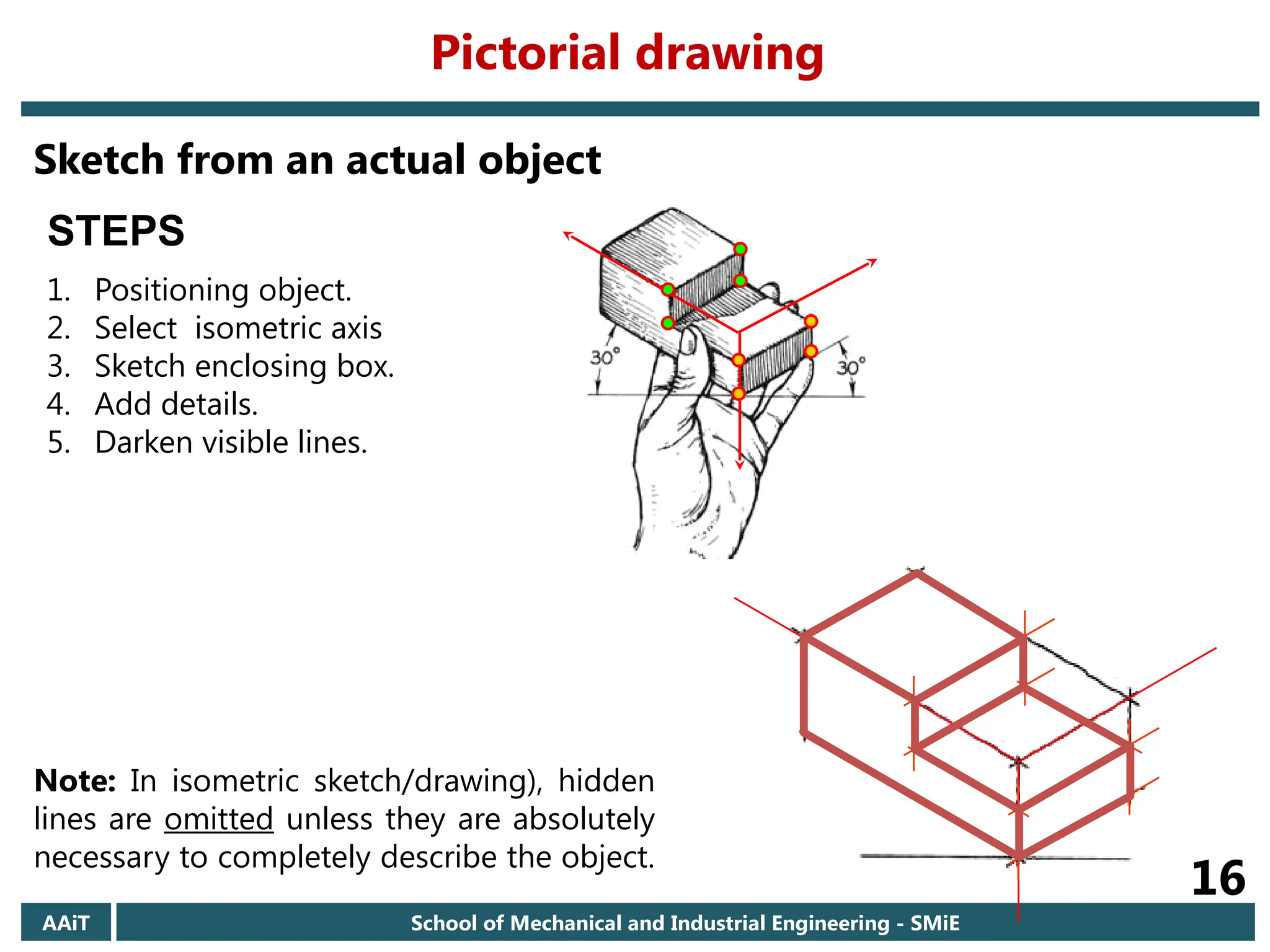 Pictorial drawing

Sketch from an actual object

STEPS

1. Positioning object.
2. Select isometric axis
3. Sketch enclosing box.
4. Add details.
5. Darken visible lines.

30°

30°

Note: In isometric sketch/drawing), hidden lines are omitted unless they are absolutely necessary to completely describe the object.

16

AAiT

School of Mechanical and Industrial Engineering - SMiE